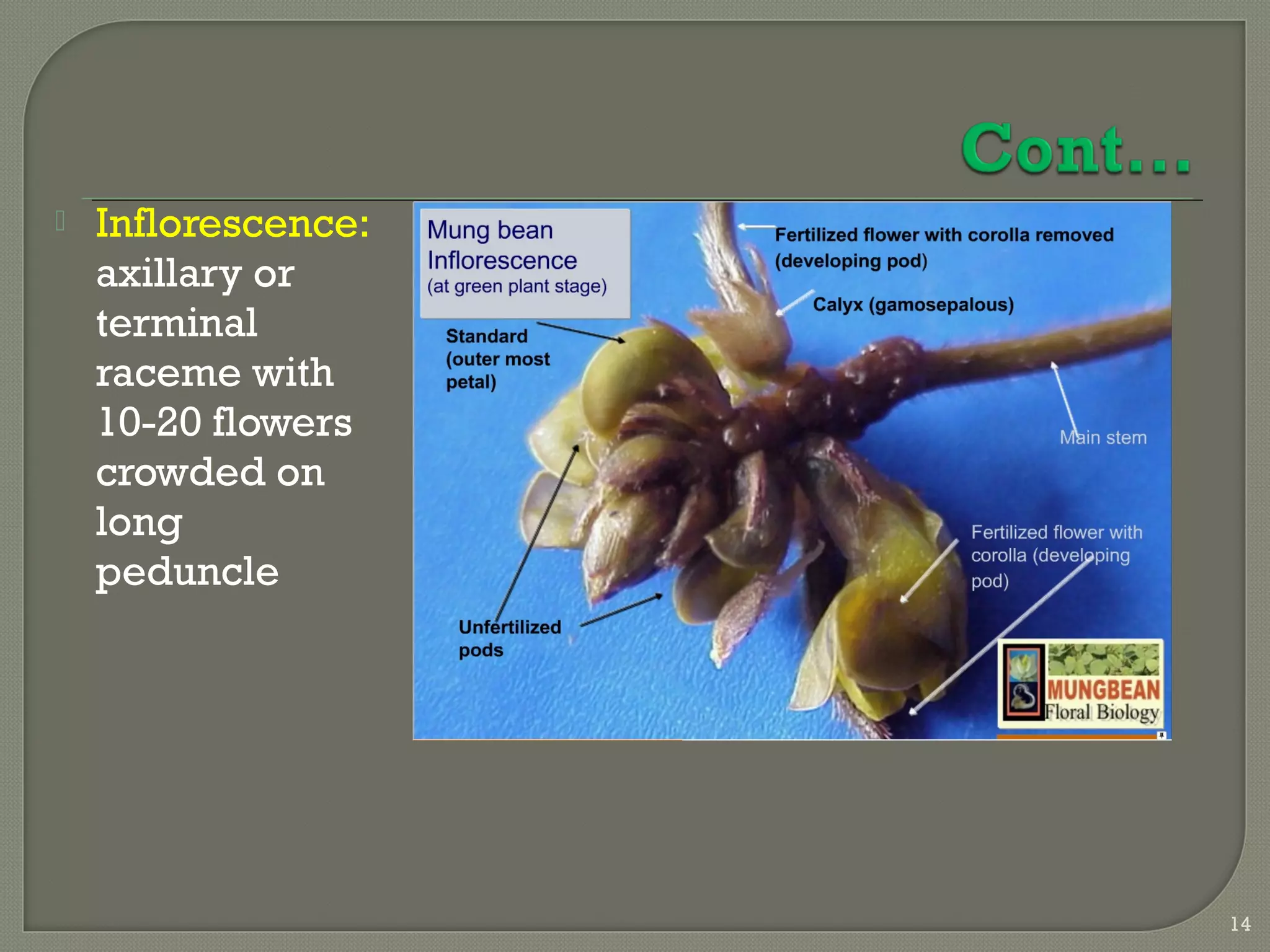 Cont...

Inflorescence: axillary or terminal raceme with 10-20 flowers crowded on long peduncle

Mung bean Inflorescence (at green plant stage)

Fertilized flower with corolla removed (developing pod)

Calyx (gamosepalous)

Standard (outer most petal)

Main stem

Fertilized flower with corolla (developing pod)

Unfertilized pods

MUNGBEAN Floral Biology

14